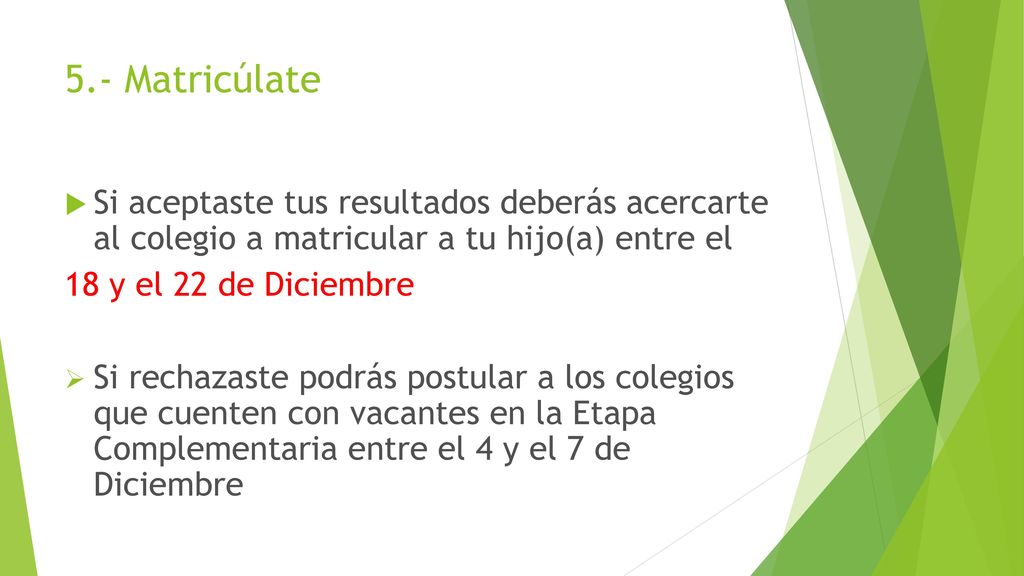 5.- Matricúlate

Si aceptaste tus resultados deberás acercarte al colegio a matricular a tu hijo(a) entre el

18 y el 22 de Diciembre

Si rechazaste podrás postular a los colegios que cuenten con vacantes en la Etapa Complementaria entre el 4 y el 7 de Diciembre